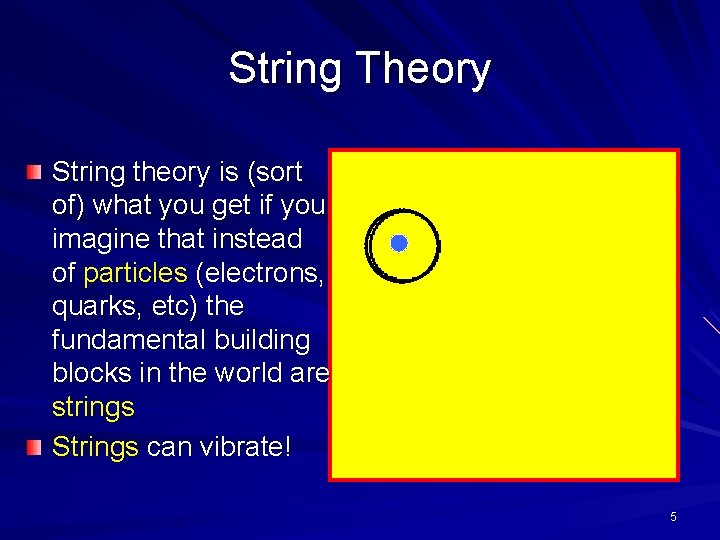 String Theory

String theory is (sort of) what you get if you imagine that instead of particles (electrons, quarks, etc) the fundamental building blocks in the world are strings

Strings can vibrate!

5